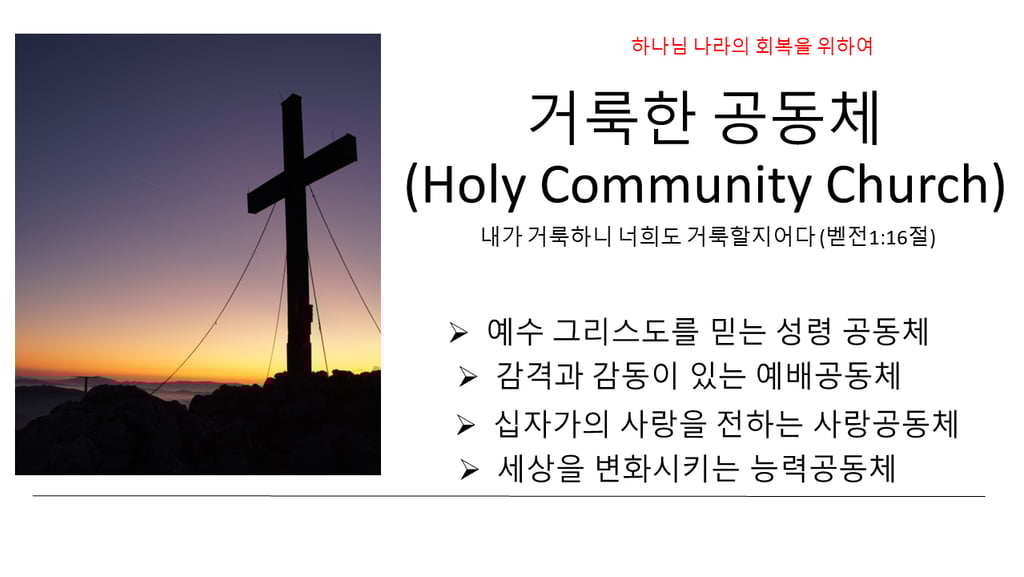 하나님 나라의 회복을 위하여

거룩한 공동체
(Holy Community Church)

내가 거룩하니 너희도 거룩할지어다 (벧전1:16절)

➢ 예수 그리스도를 믿는 성령 공동체
➢ 감격과 감동이 있는 예배공동체
➢ 십자가의 사랑을 전하는 사랑공동체
➢ 세상을 변화시키는 능력공동체